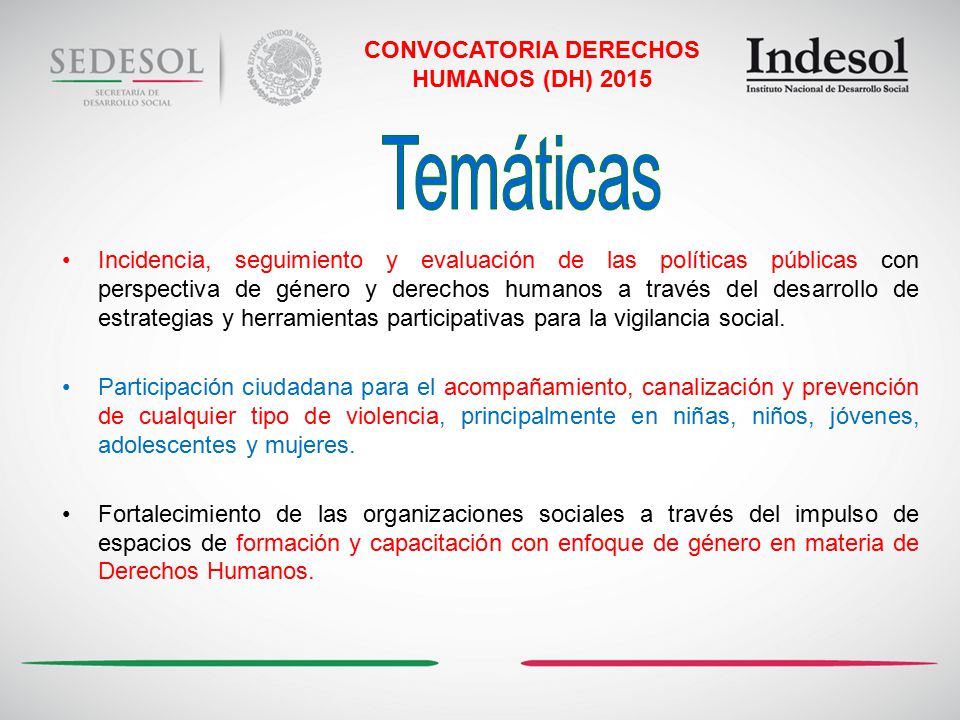 SEDESOL
SECRETARÍA DE DESARROLLO SOCIAL

ESTADOS UNIDOS MEXICANOS

CONVOCATORIA DERECHOS HUMANOS (DH) 2015

Indesol
Instituto Nacional de Desarrollo Social

Temáticas

• Incidencia, seguimiento y evaluación de las políticas públicas con perspectiva de género y derechos humanos a través del desarrollo de estrategias y herramientas participativas para la vigilancia social.

• Participación ciudadana para el acompañamiento, canalización y prevención de cualquier tipo de violencia, principalmente en niñas, niños, jóvenes, adolescentes y mujeres.

• Fortalecimiento de las organizaciones sociales a través del impulso de espacios de formación y capacitación con enfoque de género en materia de Derechos Humanos.